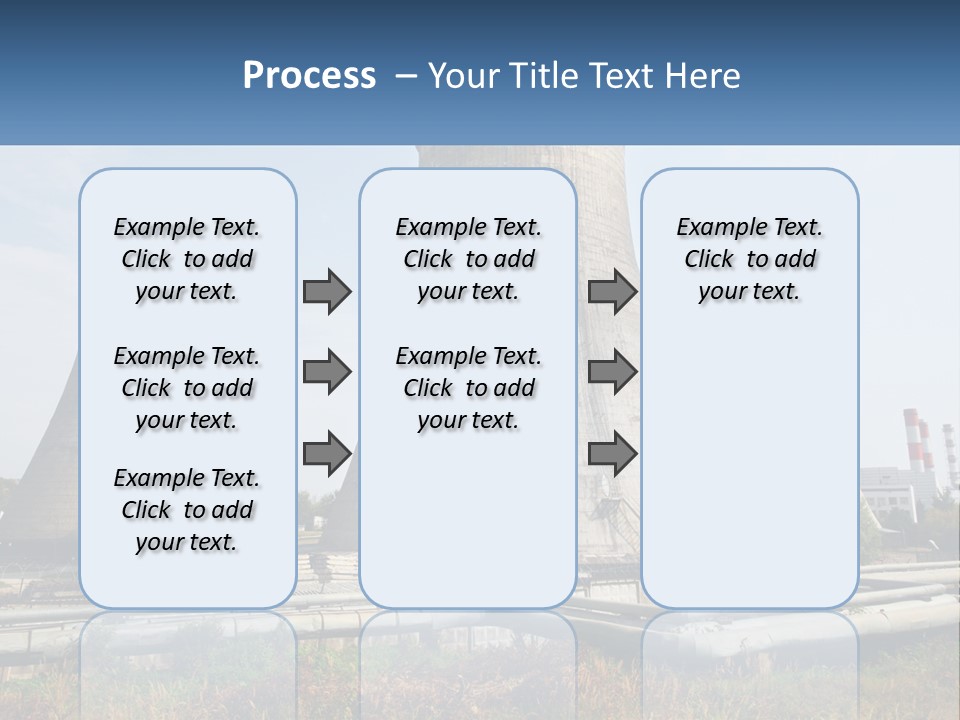 Process – Your Title Text Here

Example Text. Click to add your text.

Example Text. Click to add your text.

Example Text. Click to add your text.

Example Text. Click to add your text.

Example Text. Click to add your text.

Example Text. Click to add your text.